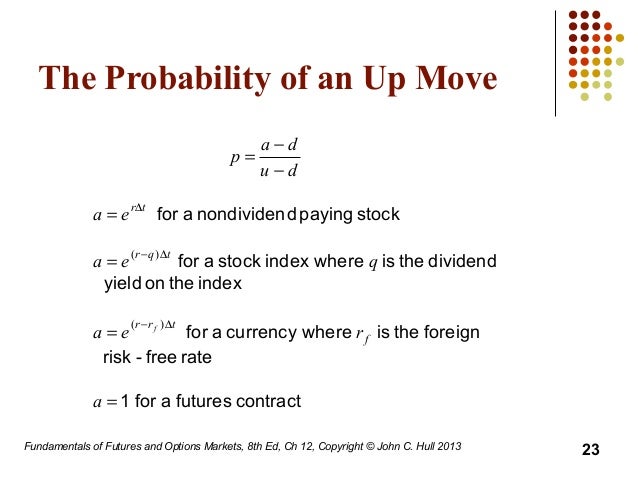 The Probability of an Up Move

$p = \frac{a-d}{u-d}$

$a = e^{r\Delta t}$ for a nondividend paying stock

$a = e^{(r-q)\Delta t}$ for a stock index where $q$ is the dividend yield on the index

$a = e^{(r-r_f)\Delta t}$ for a currency where $r_f$ is the foreign risk - free rate

$a = 1$ for a futures contract

Fundamentals of Futures and Options Markets, 8th Ed, Ch 12, Copyright © John C. Hull 2013

23